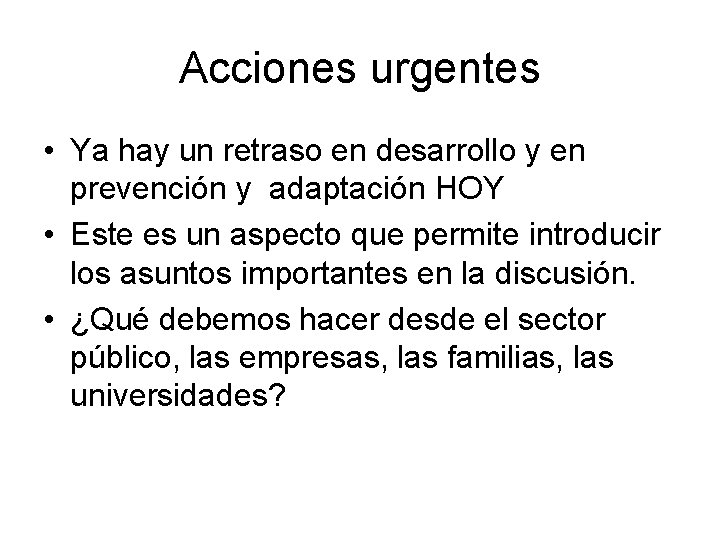 Acciones urgentes

• Ya hay un retraso en desarrollo y en prevención y  adaptación HOY
• Este es un aspecto que permite introducir los asuntos importantes en la discusión.
• ¿Qué debemos hacer desde el sector público, las empresas, las familias, las universidades?